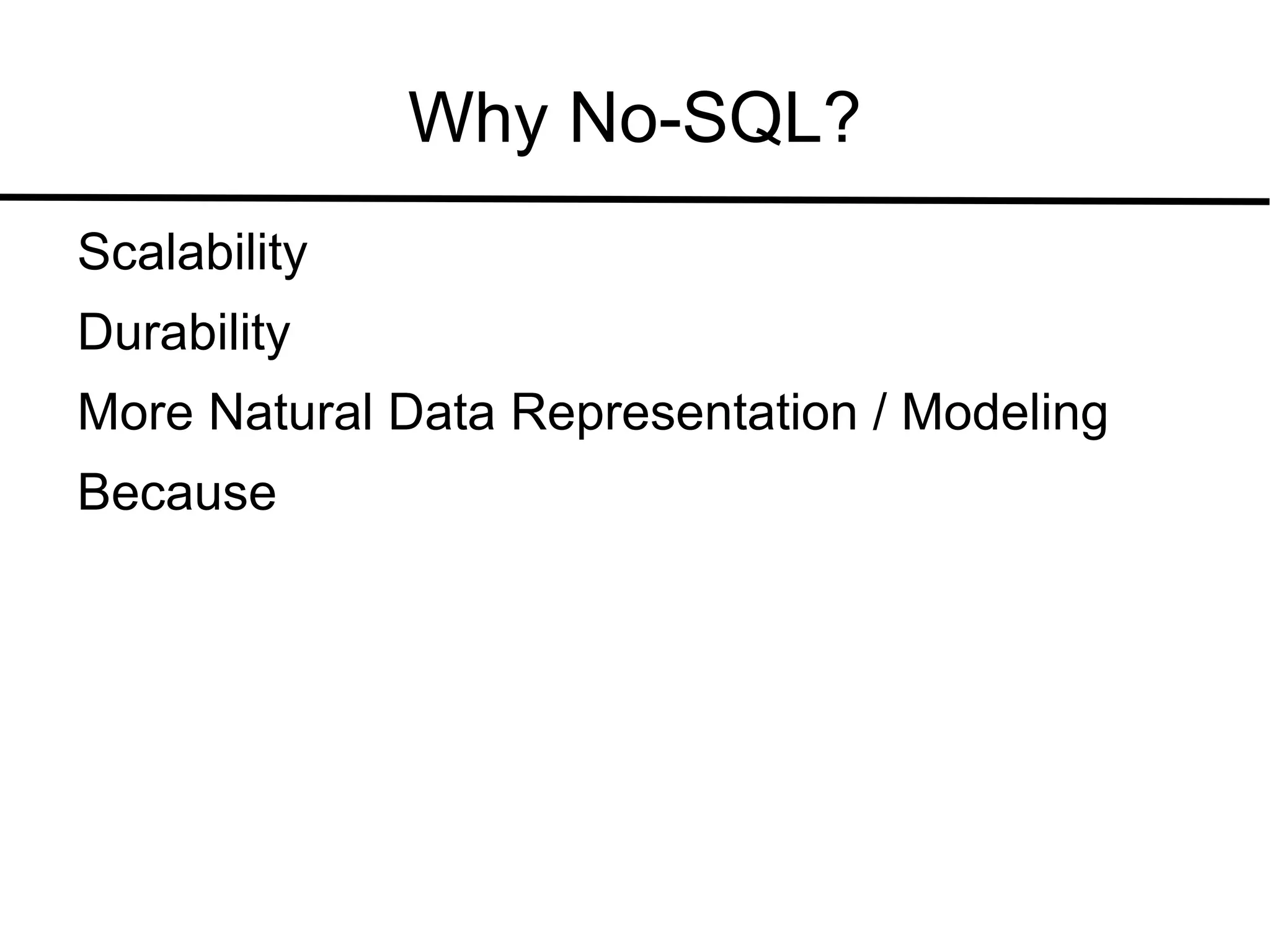 Why No-SQL?

Scalability

Durability

More Natural Data Representation / Modeling

Because